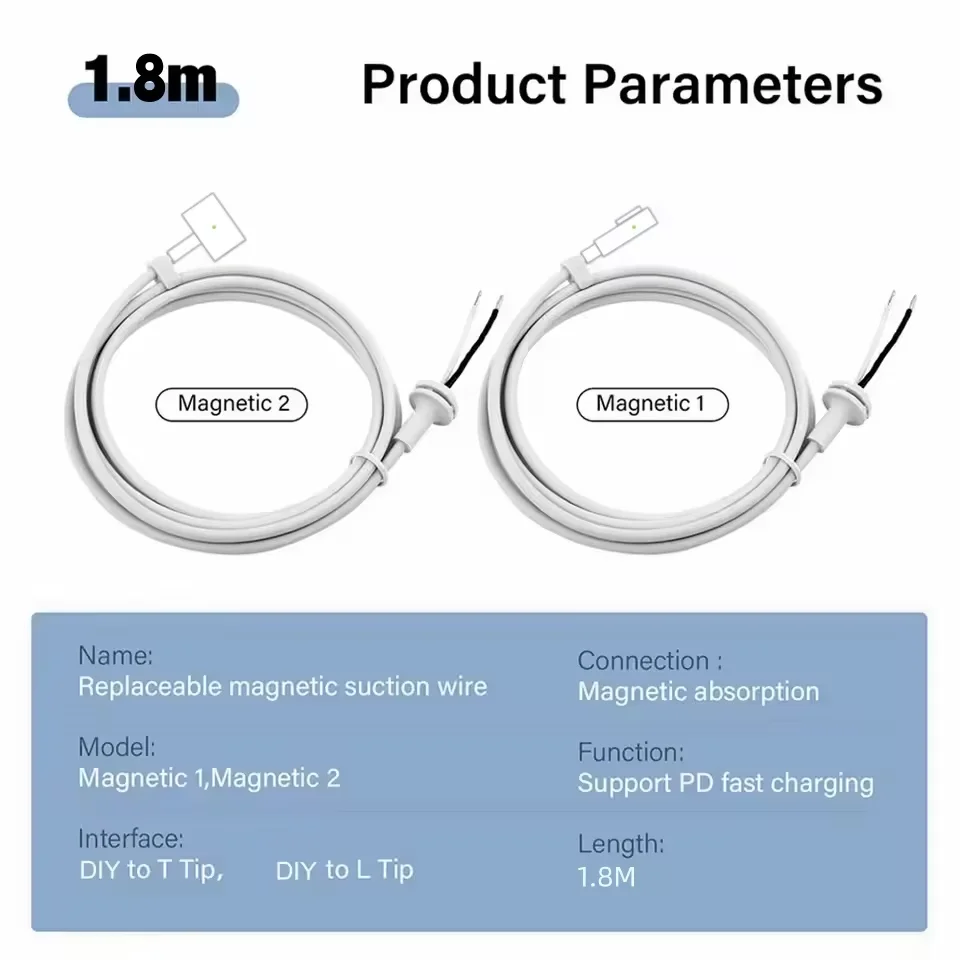 1.8m

Product Parameters

Magnetic 2

Magnetic 1

Name:
Replaceable magnetic suction wire

Model:
Magnetic 1,Magnetic 2

Interface:
DIY to T Tip, DIY to L Tip

Connection :
Magnetic absorption

Function:
Support PD fast charging

Length:
1.8M